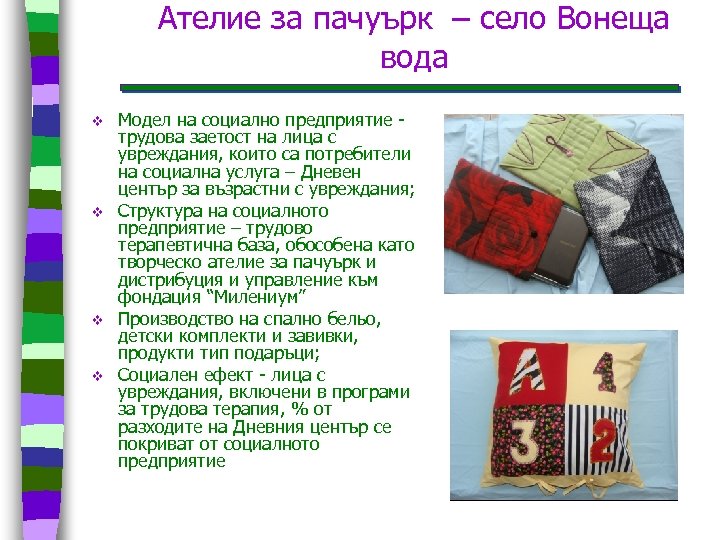 Ателие за пачуърк – село Вонеща вода

❖ Модел на социално предприятие - трудова заетост на лица с увреждания, които са потребители на социална услуга – Дневен център за възрастни с увреждания;
❖ Структура на социалното предприятие – трудово терапевтична база, обособена като творческо ателие за пачуърк и дистрибуция и управление към фондация “Милениум”
❖ Производство на спално бельо, детски комплекти и завивки, продукти тип подаръци;
❖ Социален ефект - лица с увреждания, включени в програми за трудова терапия, % от разходите на Дневния център се покриват от социалното предприятие

A 1
3 2